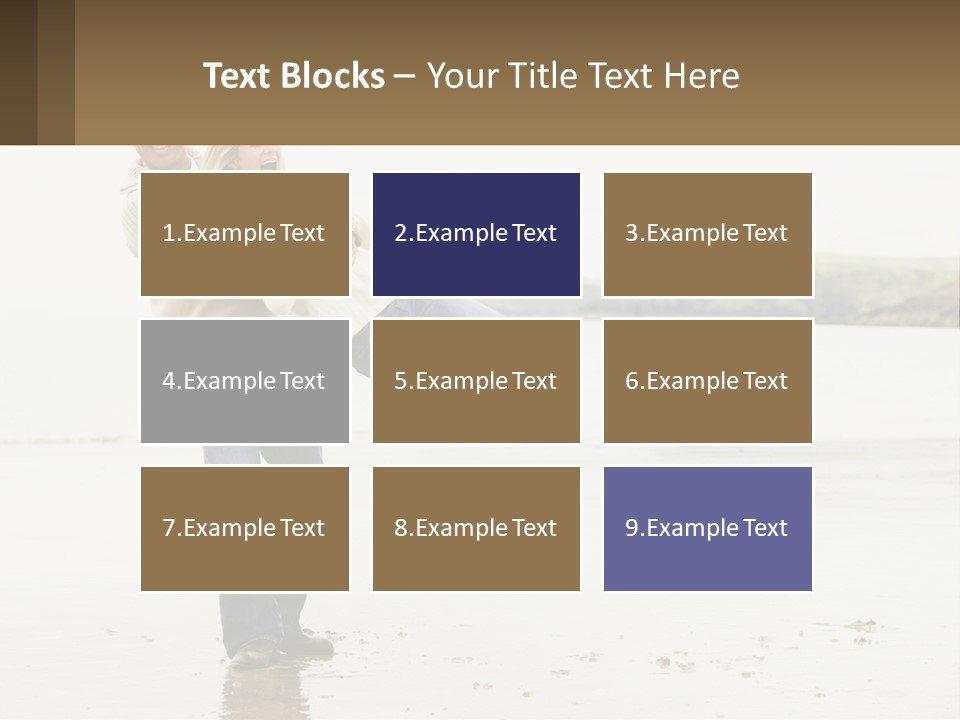 Text Blocks – Your Title Text Here

1.Example Text

2.Example Text

3.Example Text

4.Example Text

5.Example Text

6.Example Text

7.Example Text

8.Example Text

9.Example Text